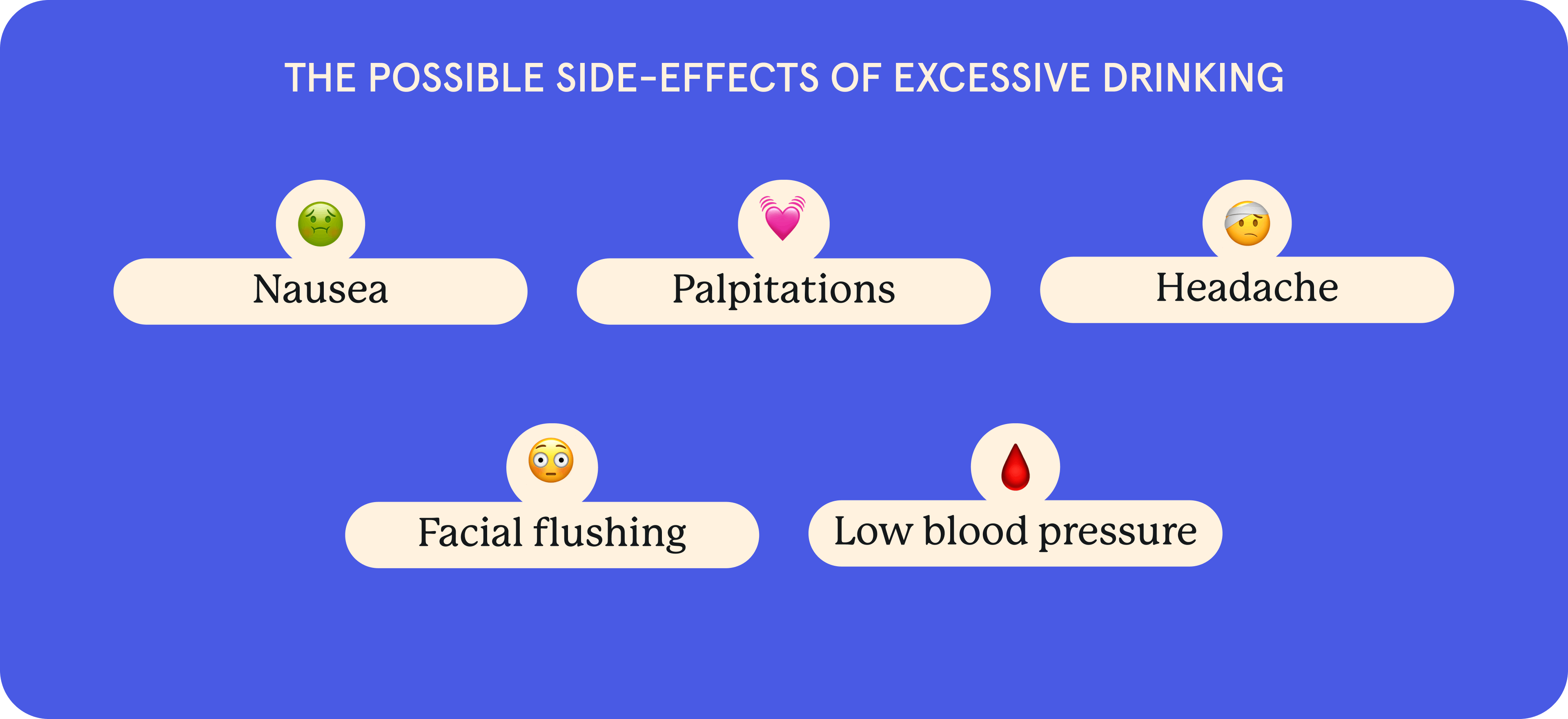 THE POSSIBLE SIDE-EFFECTS OF EXCESSIVE DRINKING

Nausea

Palpitations

Headache

Facial flushing

Low blood pressure